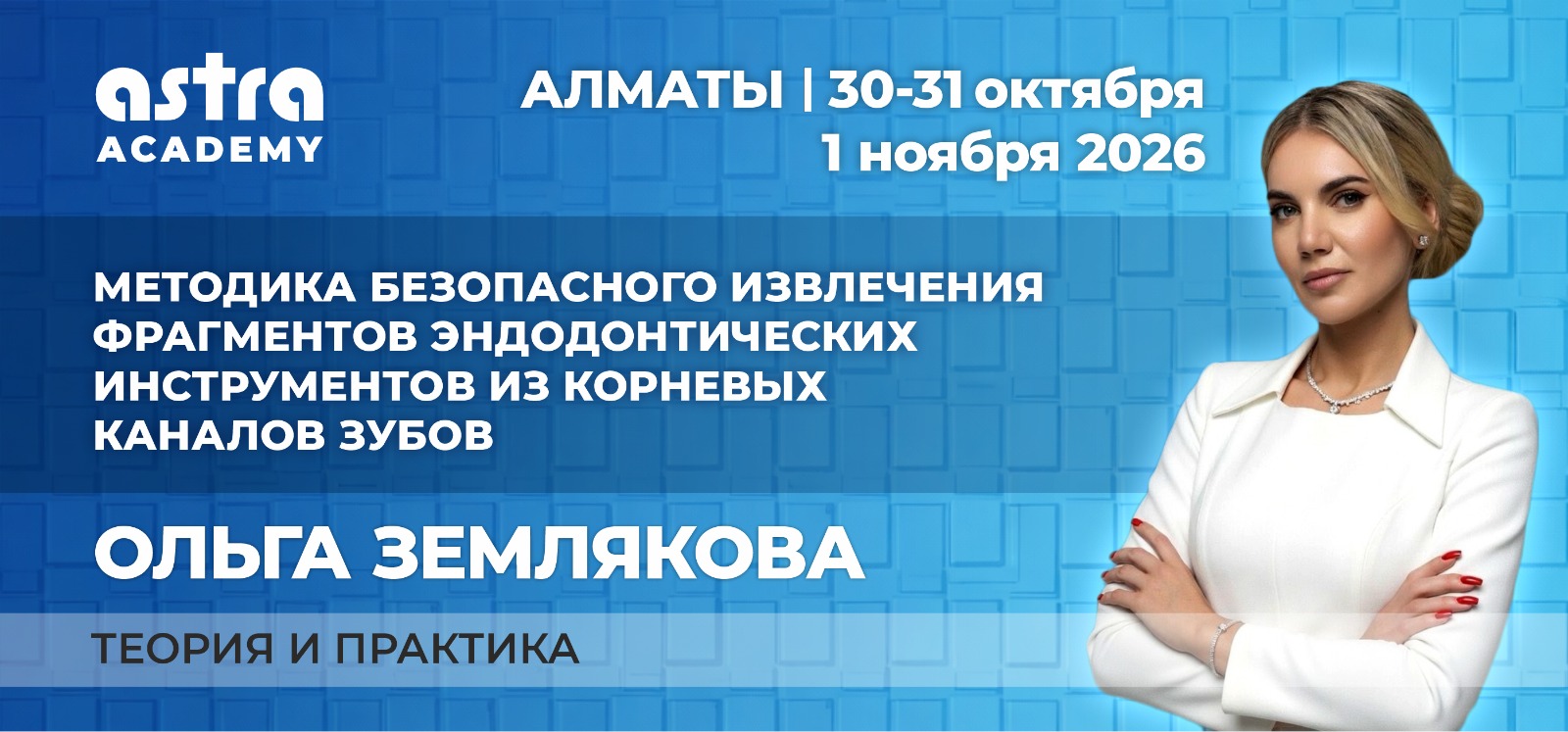 astra
ACADEMY

АЛМАТЫ | 30-31 октября
1 ноября 2026

МЕТОДИКА БЕЗОПАСНОГО ИЗВЛЕЧЕНИЯ ФРАГМЕНТОВ ЭНДОДОНТИЧЕСКИХ ИНСТРУМЕНТОВ ИЗ КОРНЕВЫХ КАНАЛОВ ЗУБОВ

ОЛЬГА ЗЕМЛЯКОВА

ТЕОРИЯ И ПРАКТИКА